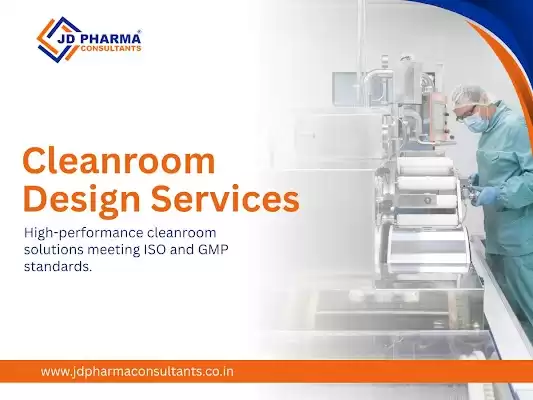 JD PHARMA®
CONSULTANTS

Cleanroom Design Services

High-performance cleanroom solutions meeting ISO and GMP standards.

www.jdpharmaconsultants.co.in